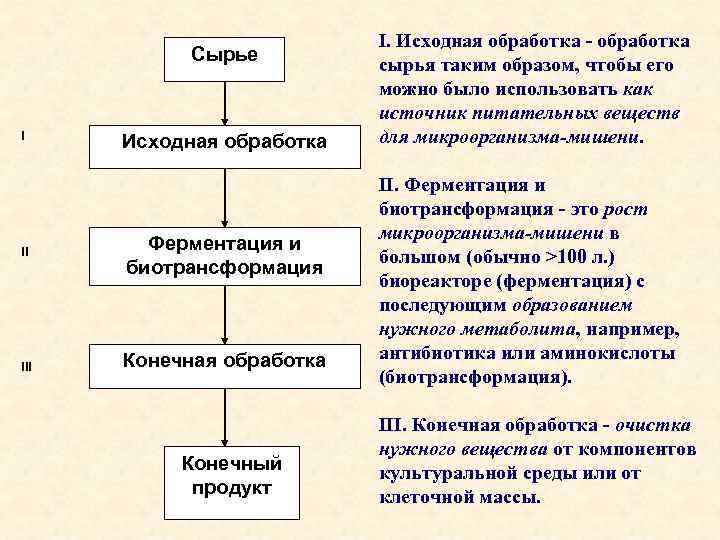 Сырье

I

Исходная обработка

II

Ферментация и биотрансформация

III

Конечная обработка

Конечный продукт

I. Исходная обработка - обработка сырья таким образом, чтобы его можно было использовать как источник питательных веществ для микроорганизма-мишени.

II. Ферментация и биотрансформация - это рост микроорганизма-мишени в большом (обычно >100 л.) биореакторе (ферментация) с последующим образованием нужного метаболита, например, антибиотика или аминокислоты (биотрансформация).

III. Конечная обработка - очистка нужного вещества от компонентов культуральной среды или от клеточной массы.